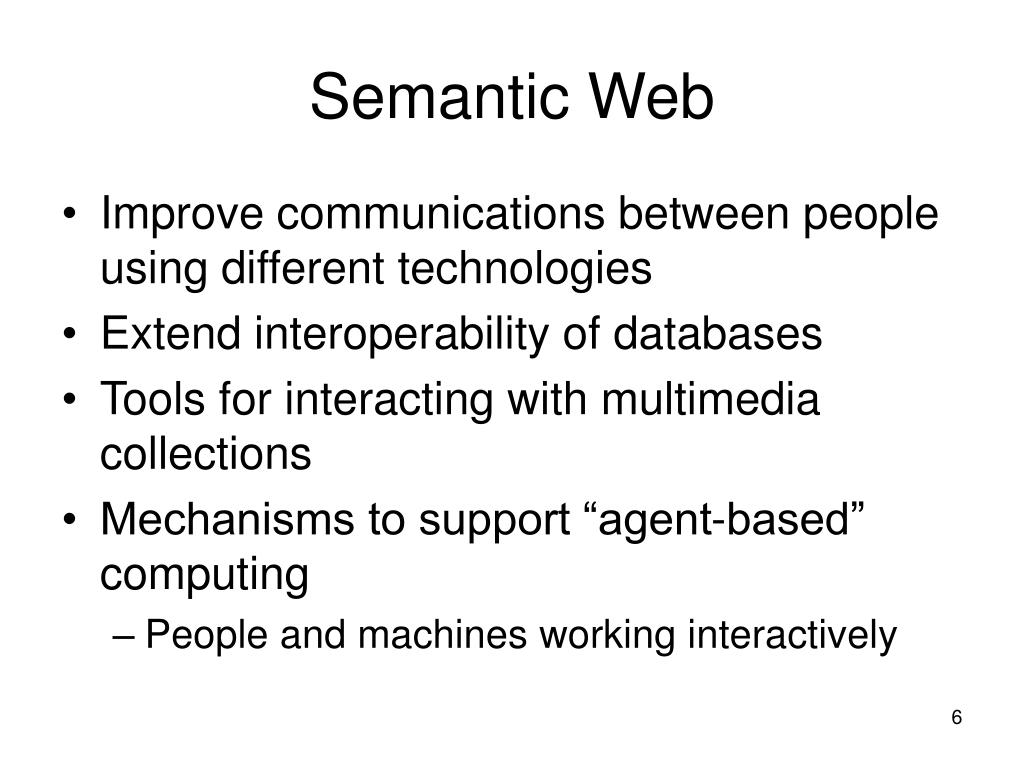 Semantic Web

• Improve communications between people using different technologies
• Extend interoperability of databases
• Tools for interacting with multimedia collections
• Mechanisms to support “agent-based” computing
– People and machines working interactively

6